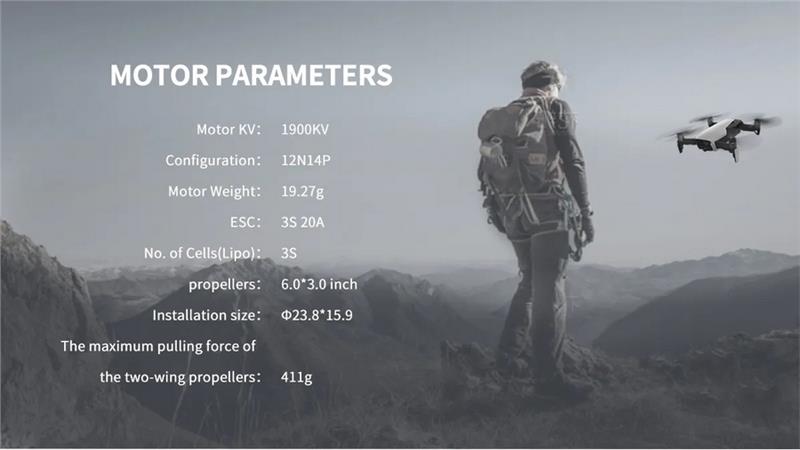 MOTOR PARAMETERS

Motor KV: 1900KV

Configuration: 12N14P

Motor Weight: 19.27g

ESC: 3S 20A

No. of Cells(Lipo): 3S

propellers: 6.0*3.0 inch

Installation size: Φ23.8*15.9

The maximum pulling force of the two-wing propellers: 411g